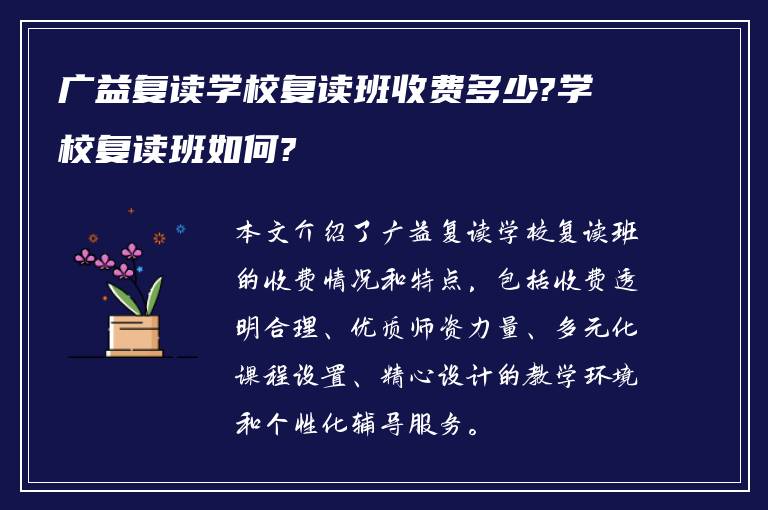 广益复读学校复读班收费多少?学校复读班如何?

本文介绍了广益复读学校复读班的收费情况和特点，包括收费透明合理、优质师资力量、多元化课程设置、精心设计的教学环境和个性化辅导服务。